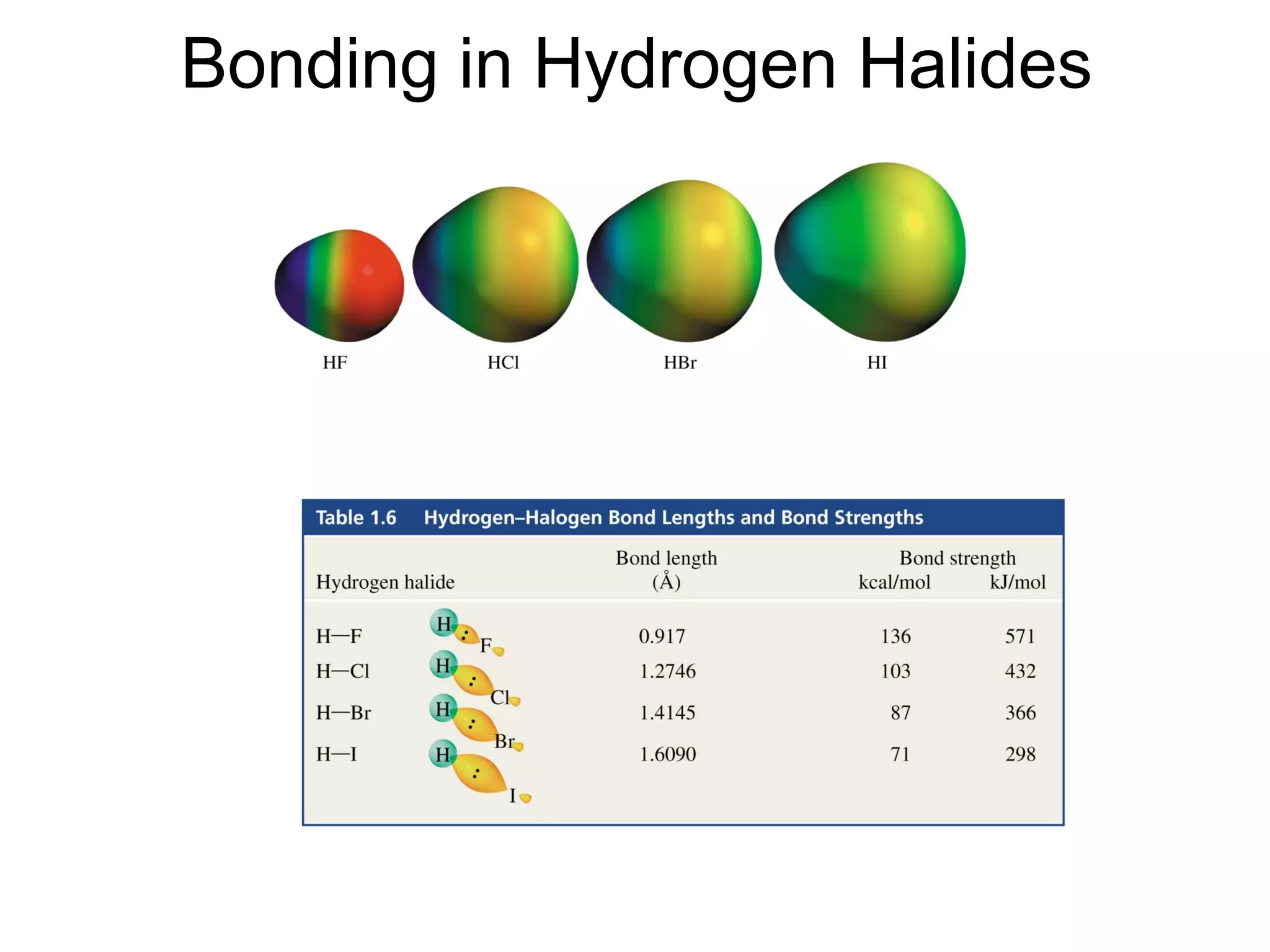 Bonding in Hydrogen Halides

HF HCl HBr HI

Table 1.6 Hydrogen–Halogen Bond Lengths and Bond Strengths

| Hydrogen halide | | Bond length (Å) | Bond strength kcal/mol | kJ/mol |
|---|---|---|---|---|
| H—F | H : F | 0.917 | 136 | 571 |
| H—Cl | H : Cl | 1.2746 | 103 | 432 |
| H—Br | H : Br | 1.4145 | 87 | 366 |
| H—I | H : I | 1.6090 | 71 | 298 |